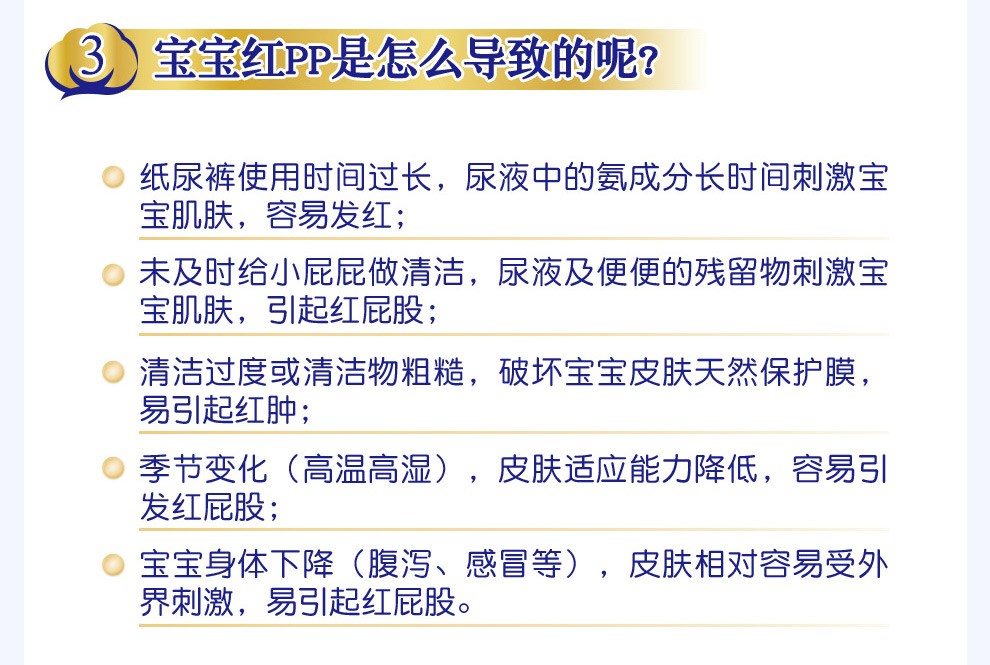 3 宝宝红PP是怎么导致的呢？

纸尿裤使用时间过长，尿液中的氨成分长时间刺激宝宝肌肤，容易发红；

未及时给小屁屁做清洁，尿液及便便的残留物刺激宝宝肌肤，引起红屁股；

清洁过度或清洁物粗糙，破坏宝宝皮肤天然保护膜，易引起红肿；

季节变化（高温高湿），皮肤适应能力降低，容易引发红屁股；

宝宝身体下降（腹泻、感冒等），皮肤相对容易受外界刺激，易引起红屁股。